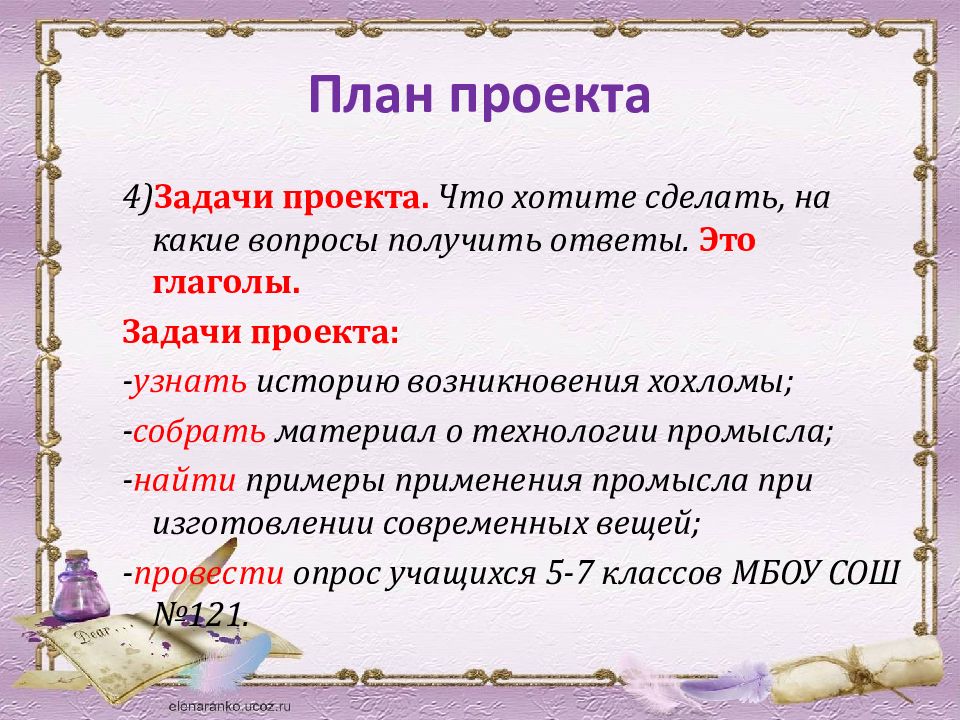 План проекта

4)Задачи проекта. Что хотите сделать, на какие вопросы получить ответы. Это глаголы.

Задачи проекта:

-узнать историю возникновения хохломы;

-собрать материал о технологии промысла;

-найти примеры применения промысла при изготовлении современных вещей;

-провести опрос учащихся 5-7 классов МБОУ СОШ №121.

Dear

elenaranko.ucoz.ru